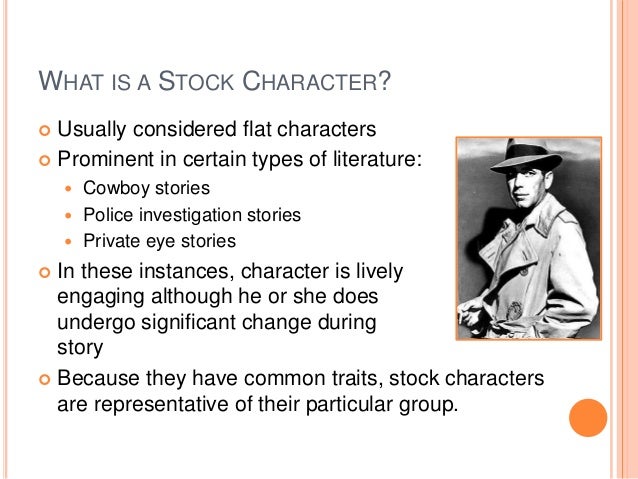 WHAT IS A STOCK CHARACTER?

Usually considered flat characters

Prominent in certain types of literature:

Cowboy stories

Police investigation stories

Private eye stories

In these instances, character is lively engaging although he or she does undergo significant change during story

Because they have common traits, stock characters are representative of their particular group.